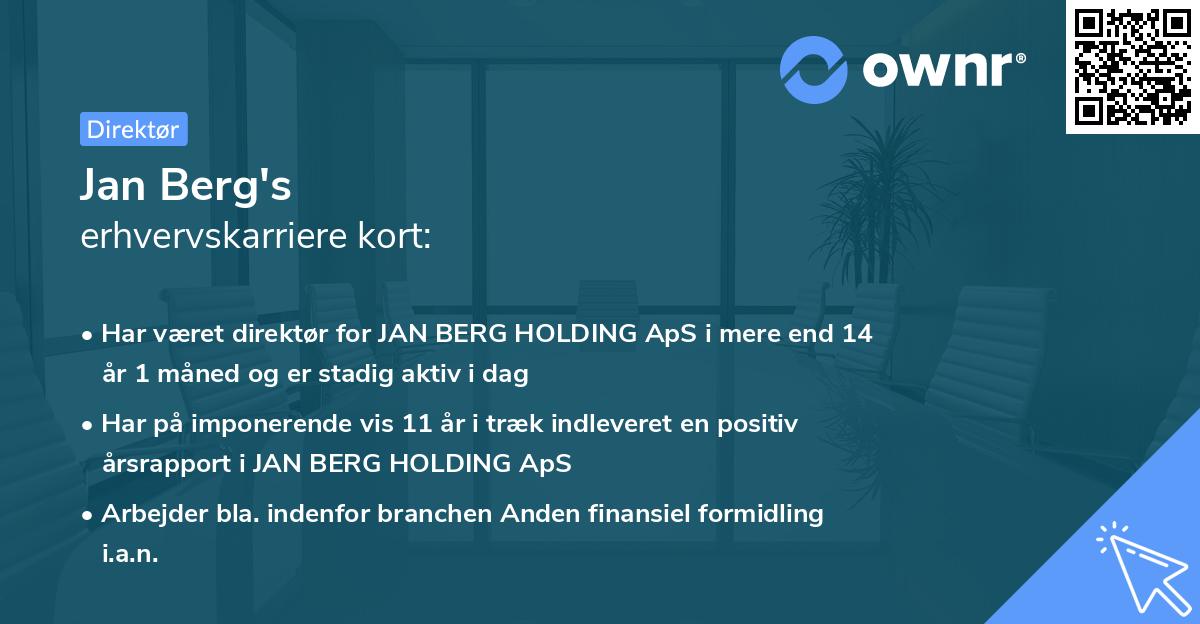 ownr®

Direktør

Jan Berg's
erhvervskarriere kort:

• Har været direktør for JAN BERG HOLDING ApS i mere end 14 år 1 måned og er stadig aktiv i dag

• Har på imponerende vis 11 år i træk indleveret en positiv årsrapport i JAN BERG HOLDING ApS

• Arbejder bla. indenfor branchen Anden finansiel formidling i.a.n.